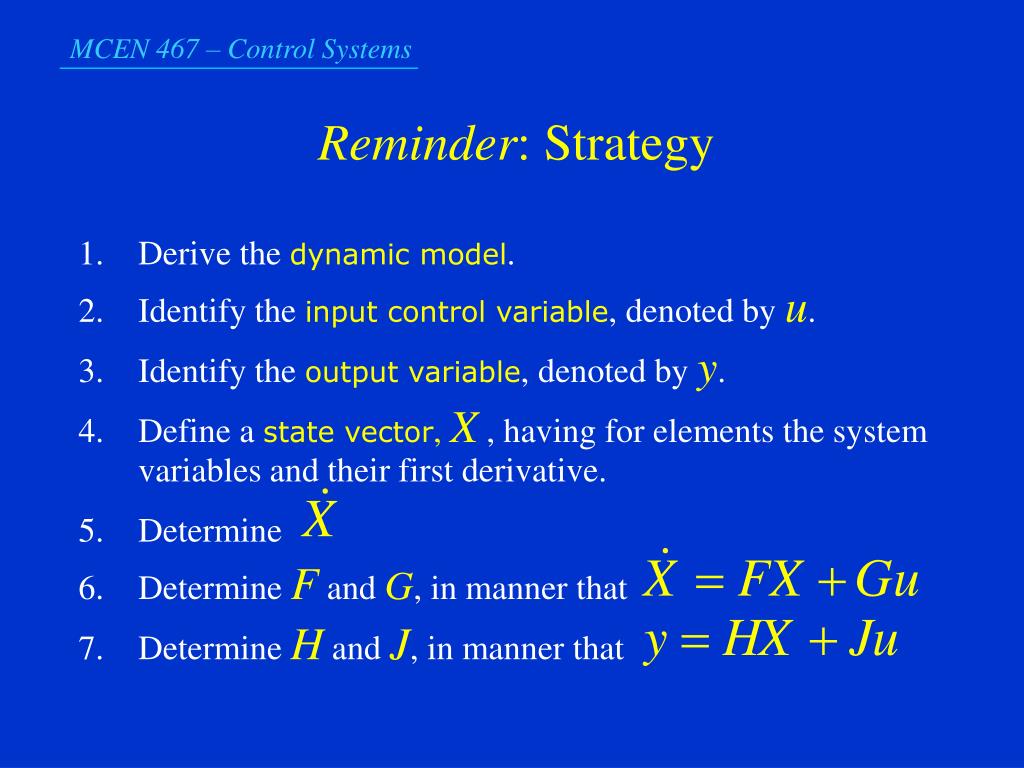 MCEN 467 – Control Systems

Reminder: Strategy

1. Derive the dynamic model.
2. Identify the input control variable, denoted by $u$.
3. Identify the output variable, denoted by $y$.
4. Define a state vector, $X$ , having for elements the system variables and their first derivative.
5. Determine $\dot{X}$
6. Determine $F$ and $G$, in manner that $\dot{X} = FX + Gu$
7. Determine $H$ and $J$, in manner that $y = HX + Ju$